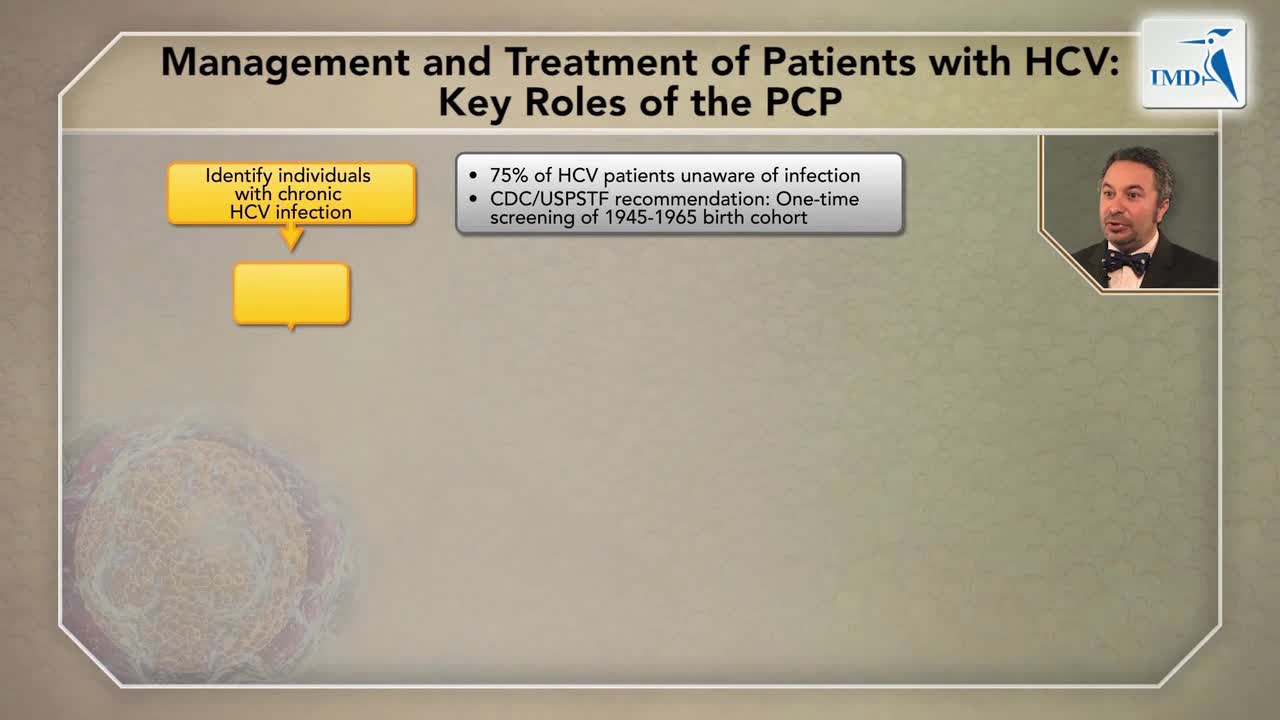 Management and Treatment of Patients with HCV: Key Roles of the PCP

IMD

Identify individuals with chronic HCV infection

• 75% of HCV patients unaware of infection
• CDC/USPSTF recommendation: One-time screening of 1945-1965 birth cohort